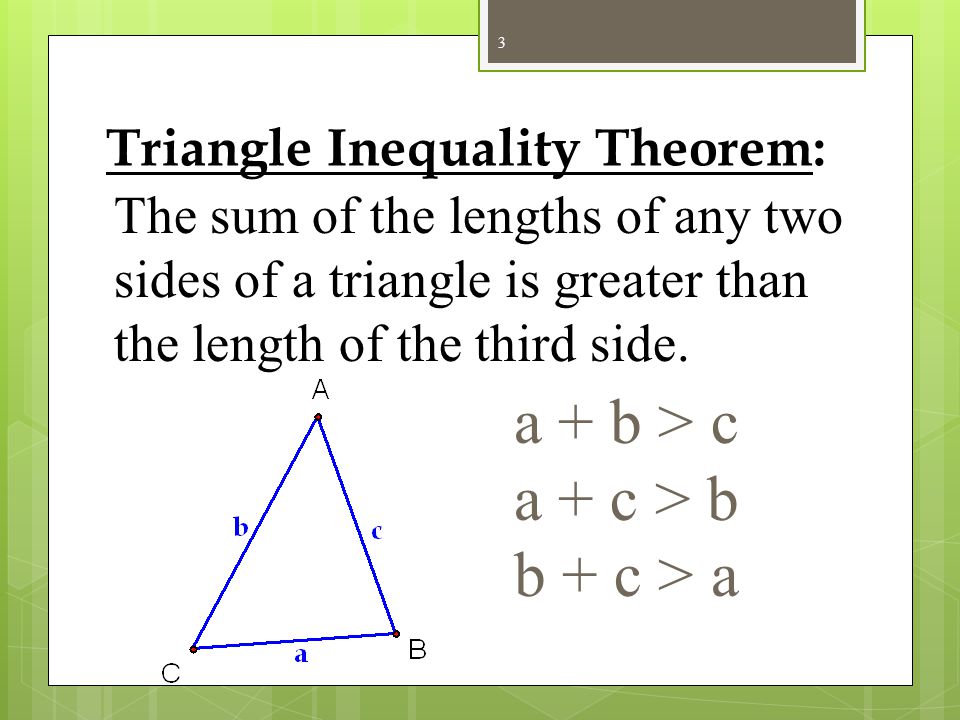 3

Triangle Inequality Theorem:
The sum of the lengths of any two sides of a triangle is greater than the length of the third side.

A
b
c
C
a
B

$a + b > c$
$a + c > b$
$b + c > a$